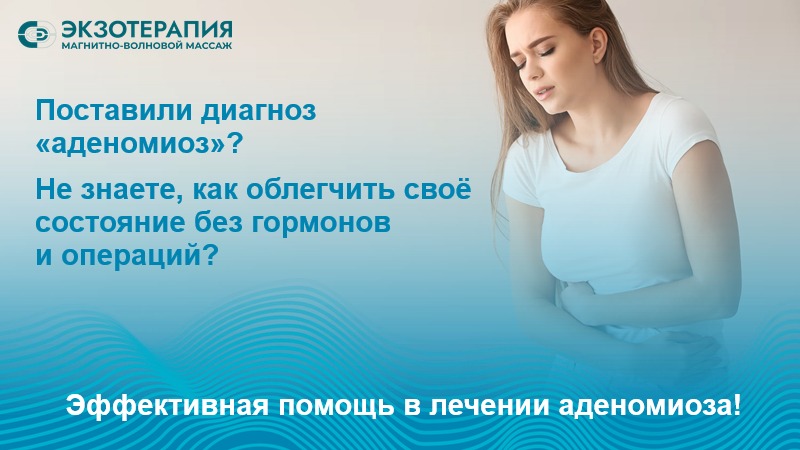 ЭКЗОТЕРАПИЯ
МАГНИТНО-ВОЛНОВОЙ МАССАЖ

Поставили диагноз «аденомиоз»?

Не знаете, как облегчить своё состояние без гормонов и операций?

Эффективная помощь в лечении аденомиоза!